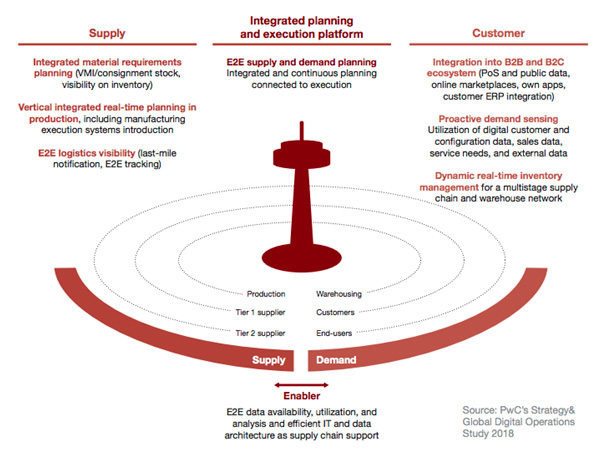 Supply

Integrated material requirements planning (VMI/consignment stock, visibility on inventory)

Vertical integrated real-time planning in production, including manufacturing execution systems introduction

E2E logistics visibility (last-mile notification, E2E tracking)

Integrated planning and execution platform

E2E supply and demand planning
Integrated and continuous planning connected to execution

Customer

Integration into B2B and B2C ecosystem (PoS and public data, online marketplaces, own apps, customer ERP integration)

Proactive demand sensing
Utilization of digital customer and configuration data, sales data, service needs, and external data

Dynamic real-time inventory management for a multistage supply chain and warehouse network

Production
Tier 1 supplier
Tier 2 supplier
Warehousing
Customers
End-users

Supply
Demand

Enabler
E2E data availability, utilization, and analysis and efficient IT and data architecture as supply chain support

Source: PwC's Strategy& Global Digital Operations Study 2018